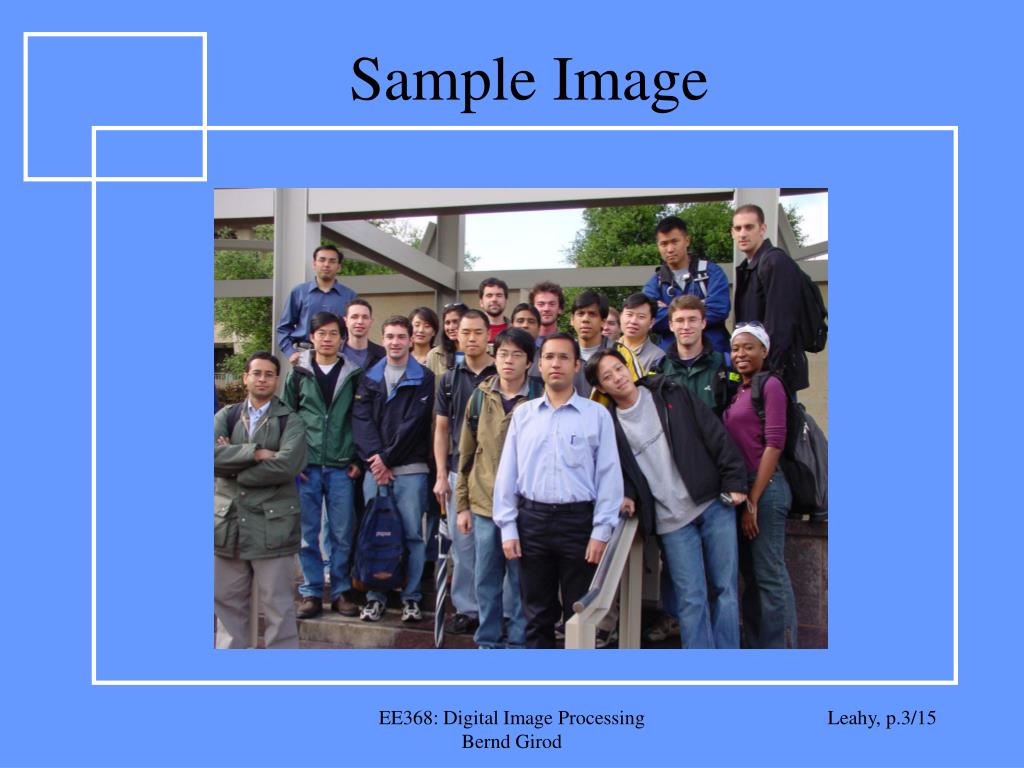 Sample Image

EE368: Digital Image Processing
Bernd Girod

Leahy, p.3/15